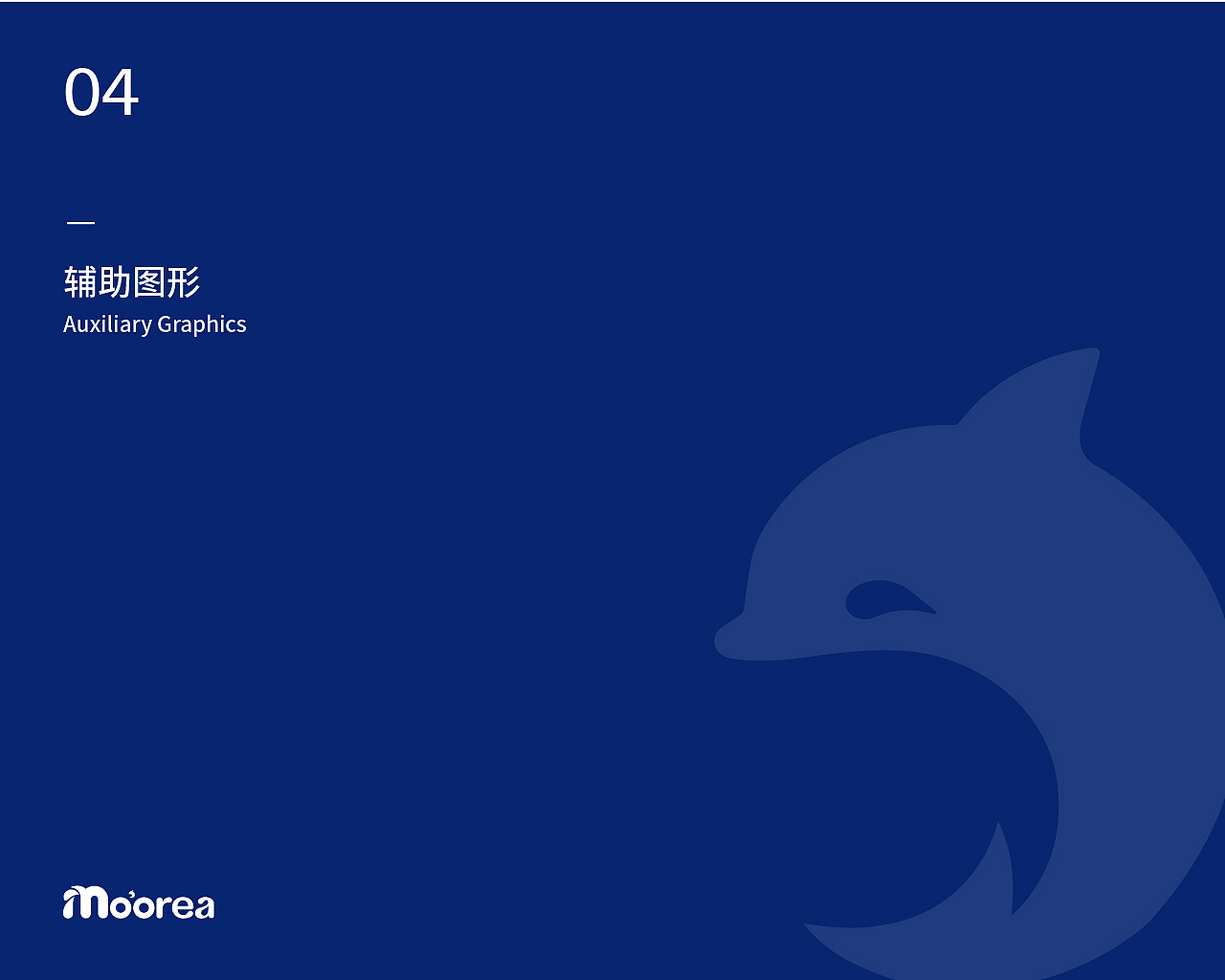 04

—

辅助图形
Auxiliary Graphics

mo'orea